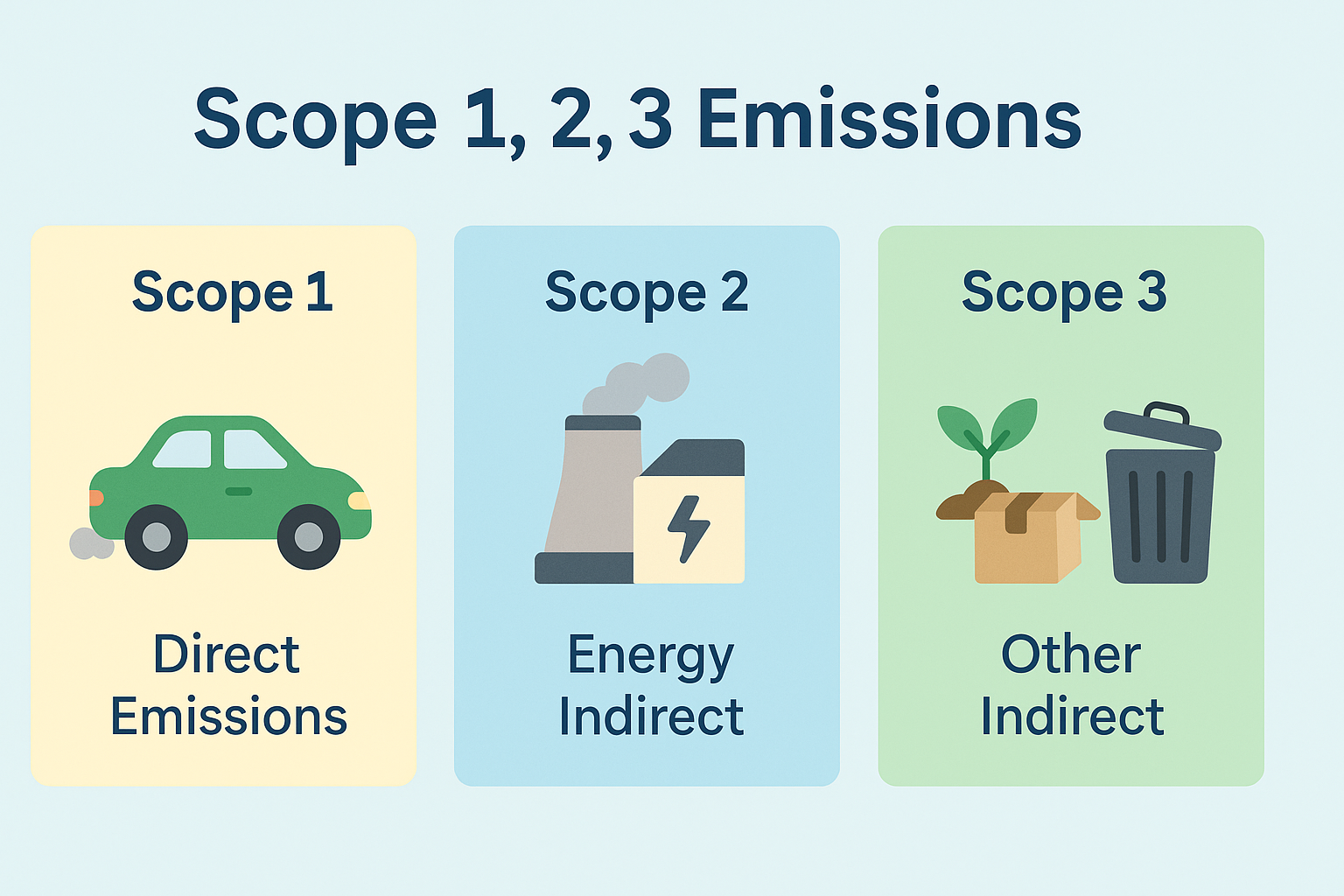 Scope 1, 2, 3 Emissions

Scope 1

Direct Emissions

Scope 2

Energy Indirect

Scope 3

Other Indirect